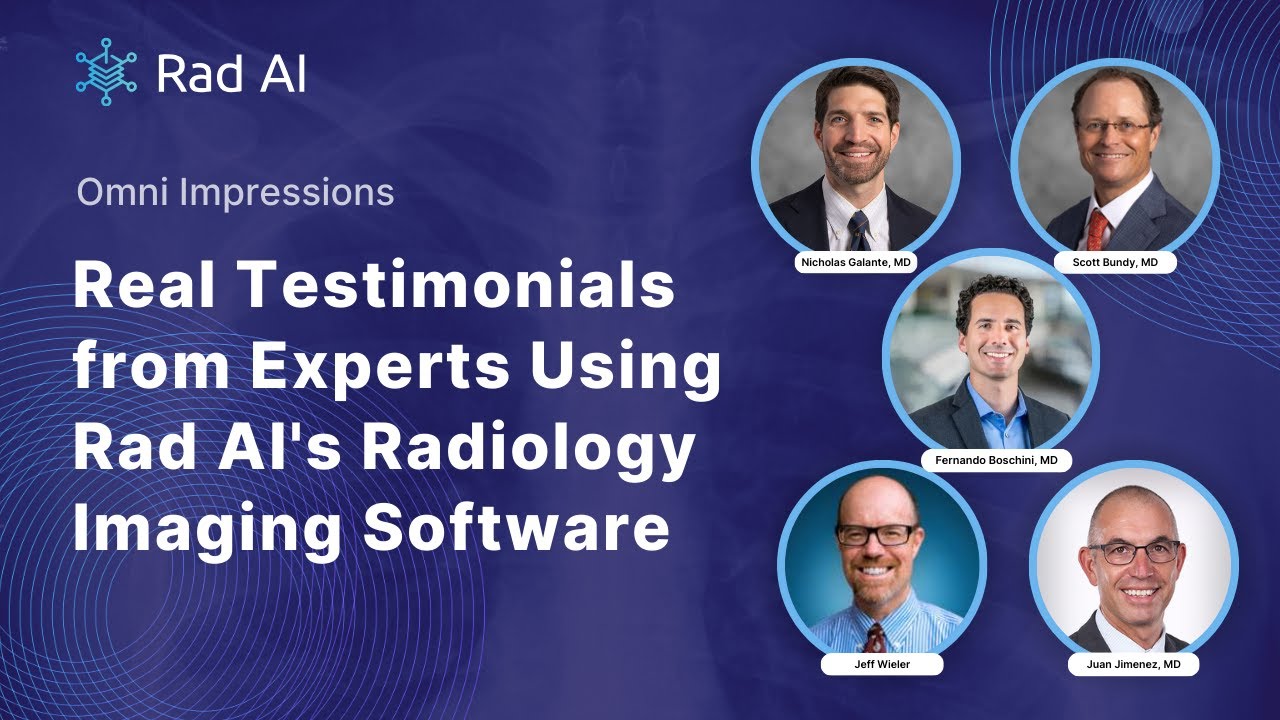 Rad AI

Omni Impressions

Real Testimonials from Experts Using Rad AI's Radiology Imaging Software

Nicholas Galante, MD

Scott Bundy, MD

Fernando Boschini, MD

Jeff Wieler

Juan Jimenez, MD